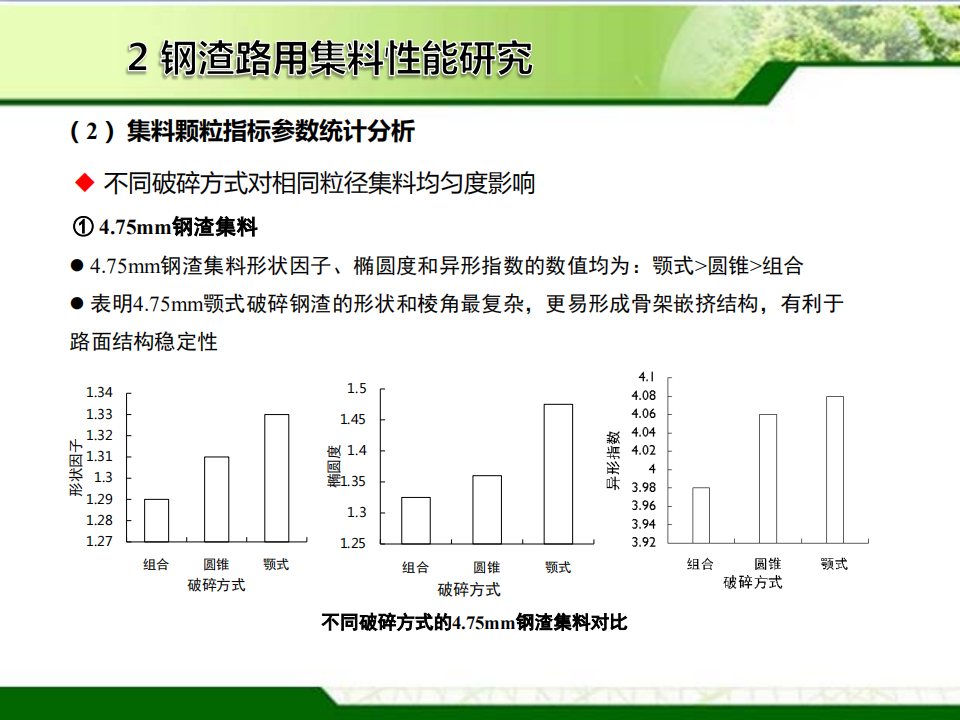 2 钢渣路用集料性能研究

（2）集料颗粒指标参数统计分析

◆ 不同破碎方式对相同粒径集料均匀度影响

① 4.75mm钢渣集料

● 4.75mm钢渣集料形状因子、椭圆度和异形指数的数值均为：颚式>圆锥>组合

● 表明4.75mm颚式破碎钢渣的形状和棱角最复杂，更易形成骨架嵌挤结构，有利于路面结构稳定性

1.34
1.33
1.32
1.31
1.3
1.29
1.28
1.27
形状因子
组合 圆锥 颚式
破碎方式

1.5
1.45
1.4
1.35
1.3
1.25
椭圆度
组合 圆锥 颚式
破碎方式

4.1
4.08
4.06
4.04
4.02
4
3.98
3.96
3.94
3.92
异形指数
组合 圆锥 颚式
破碎方式

不同破碎方式的4.75mm钢渣集料对比